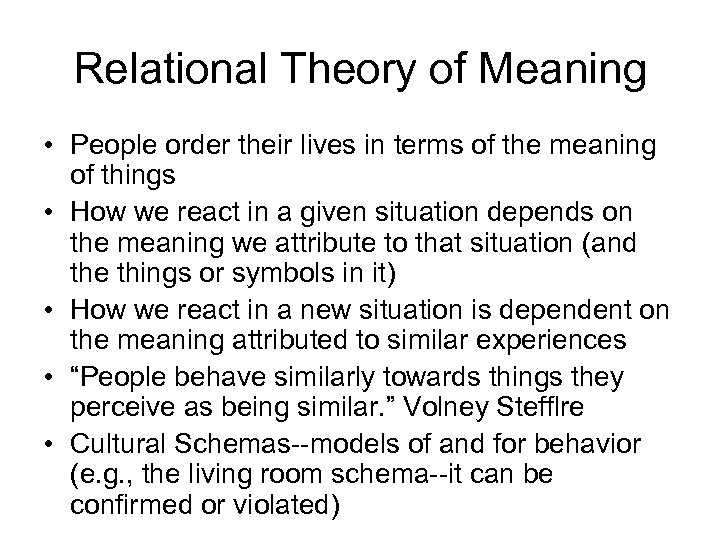 Relational Theory of Meaning

• People order their lives in terms of the meaning of things
• How we react in a given situation depends on the meaning we attribute to that situation (and the things or symbols in it)
• How we react in a new situation is dependent on the meaning attributed to similar experiences
• “People behave similarly towards things they perceive as being similar.” Volney Stefflre
• Cultural Schemas--models of and for behavior (e.g., the living room schema--it can be confirmed or violated)